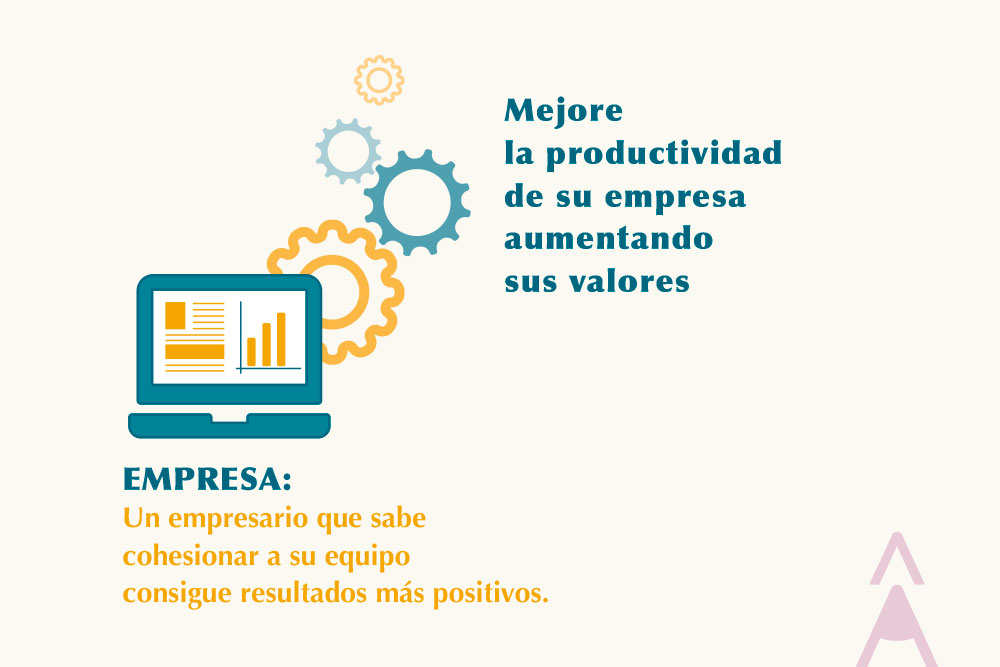 Mejore la productividad de su empresa aumentando sus valores

EMPRESA:
Un empresario que sabe cohesionar a su equipo consigue resultados más positivos.